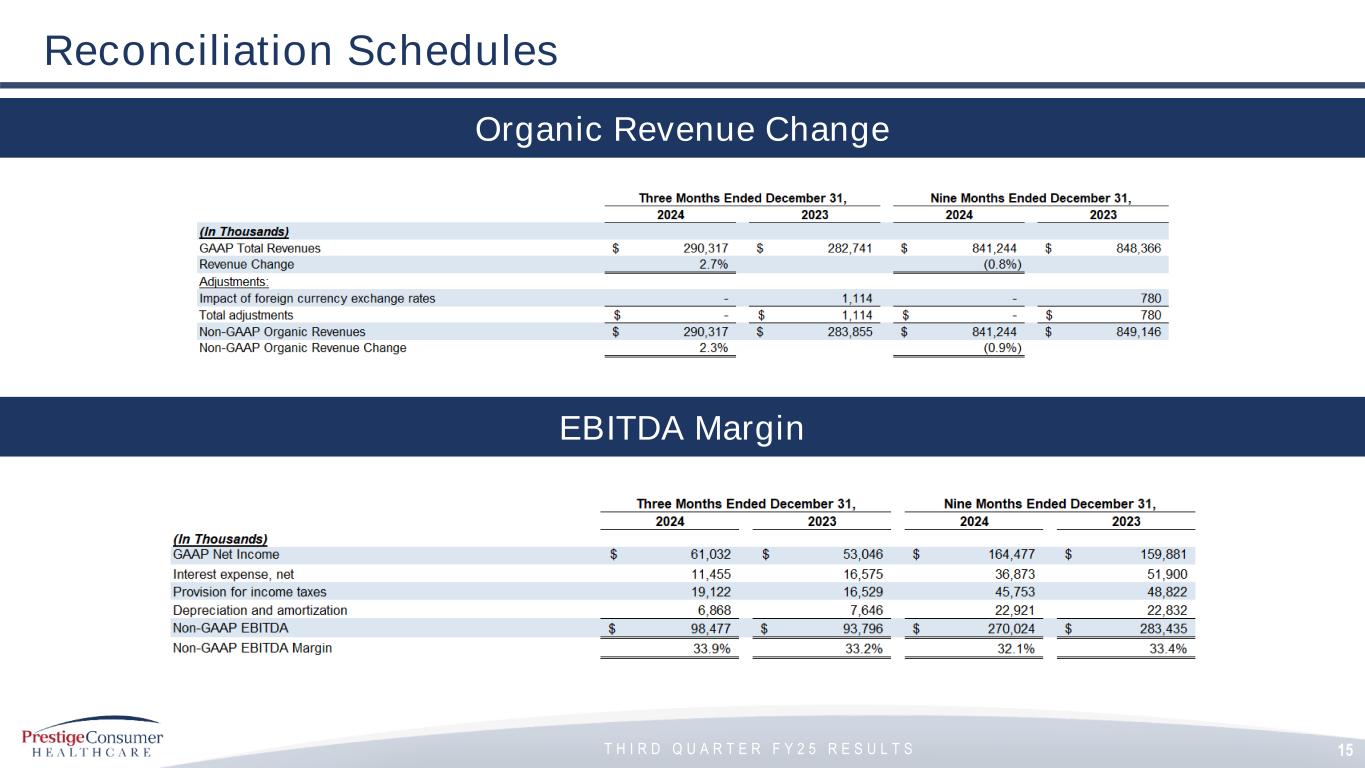 Reconciliation Schedules

Organic Revenue Change

| | Three Months Ended December 31, 2024 | Three Months Ended December 31, 2023 | Nine Months Ended December 31, 2024 | Nine Months Ended December 31, 2023 |
|---|---|---|---|---|
| (In Thousands) | | | | |
| GAAP Total Revenues | \$ 290,317 | \$ 282,741 | \$ 841,244 | \$ 848,366 |
| Revenue Change | 2.7% | | (0.8%) | |
| Adjustments: | | | | |
| Impact of foreign currency exchange rates | - | 1,114 | - | 780 |
| Total adjustments | \$ - | \$ 1,114 | \$ - | \$ 780 |
| Non-GAAP Organic Revenues | \$ 290,317 | \$ 283,855 | \$ 841,244 | \$ 849,146 |
| Non-GAAP Organic Revenue Change | 2.3% | | (0.9%) | |

EBITDA Margin

| | Three Months Ended December 31, 2024 | Three Months Ended December 31, 2023 | Nine Months Ended December 31, 2024 | Nine Months Ended December 31, 2023 |
|---|---|---|---|---|
| (In Thousands) | | | | |
| GAAP Net Income | \$ 61,032 | \$ 53,046 | \$ 164,477 | \$ 159,881 |
| Interest expense, net | 11,455 | 16,575 | 36,873 | 51,900 |
| Provision for income taxes | 19,122 | 16,529 | 45,753 | 48,822 |
| Depreciation and amortization | 6,868 | 7,646 | 22,921 | 22,832 |
| Non-GAAP EBITDA | \$ 98,477 | \$ 93,796 | \$ 270,024 | \$ 283,435 |
| Non-GAAP EBITDA Margin | 33.9% | 33.2% | 32.1% | 33.4% |

PrestigeConsumer HEALTHCARE

THIRD QUARTER FY25 RESULTS

15